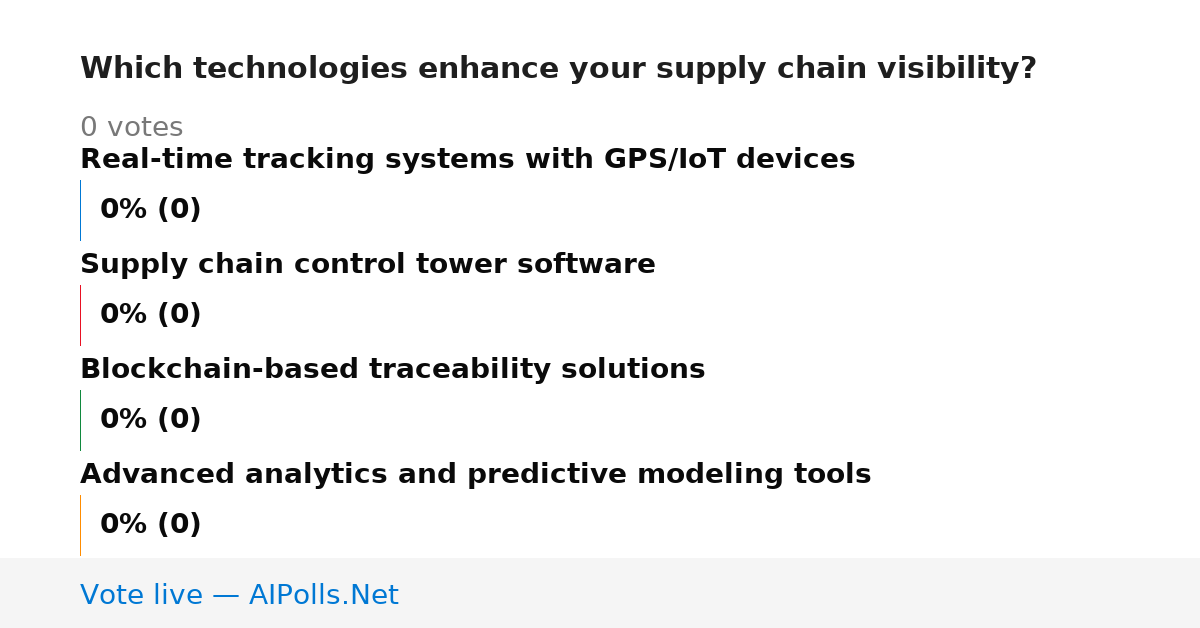 Which technologies enhance your supply chain visibility?

0 votes

Real-time tracking systems with GPS/IoT devices

0% (0)

Supply chain control tower software

0% (0)

Blockchain-based traceability solutions

0% (0)

Advanced analytics and predictive modeling tools

0% (0)

Vote live — AIPolls.Net